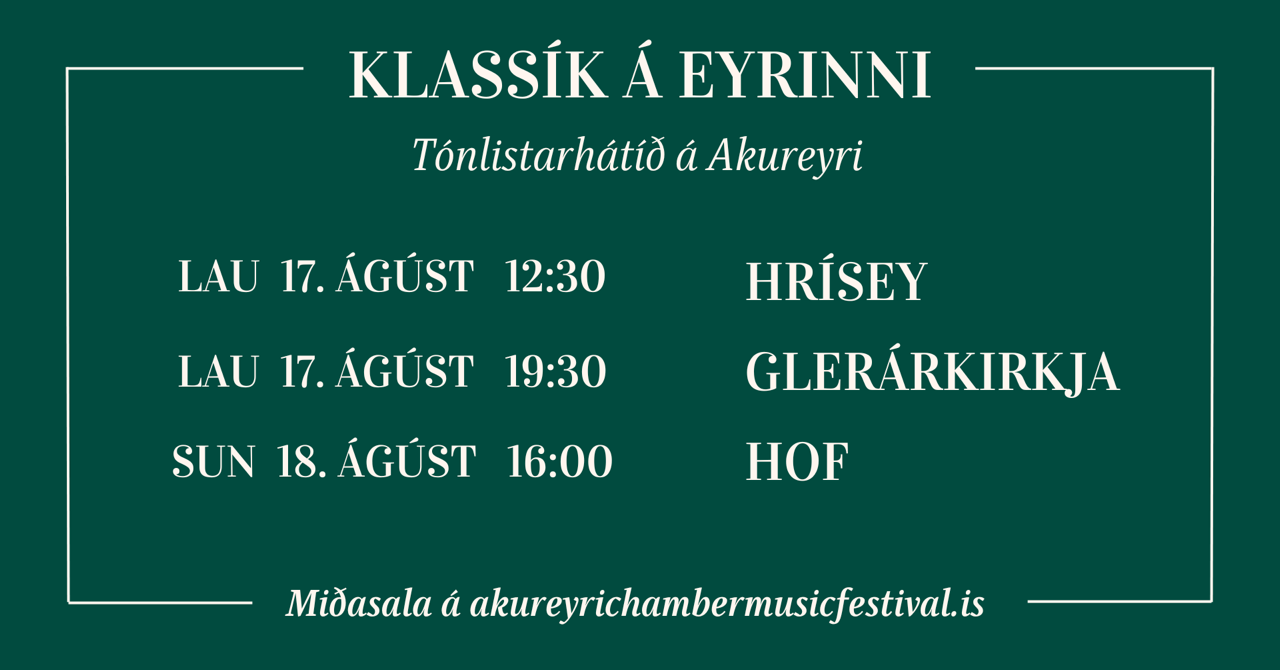 KLASSÍK Á EYRINNI

Tónlistarhátíð á Akureyri

LAU 17. ÁGÚST 12:30 HRÍSEY

LAU 17. ÁGÚST 19:30 GLERÁRKIRKJA

SUN 18. ÁGÚST 16:00 HOF

Miðasala á akureyrichambermusicfestival.is